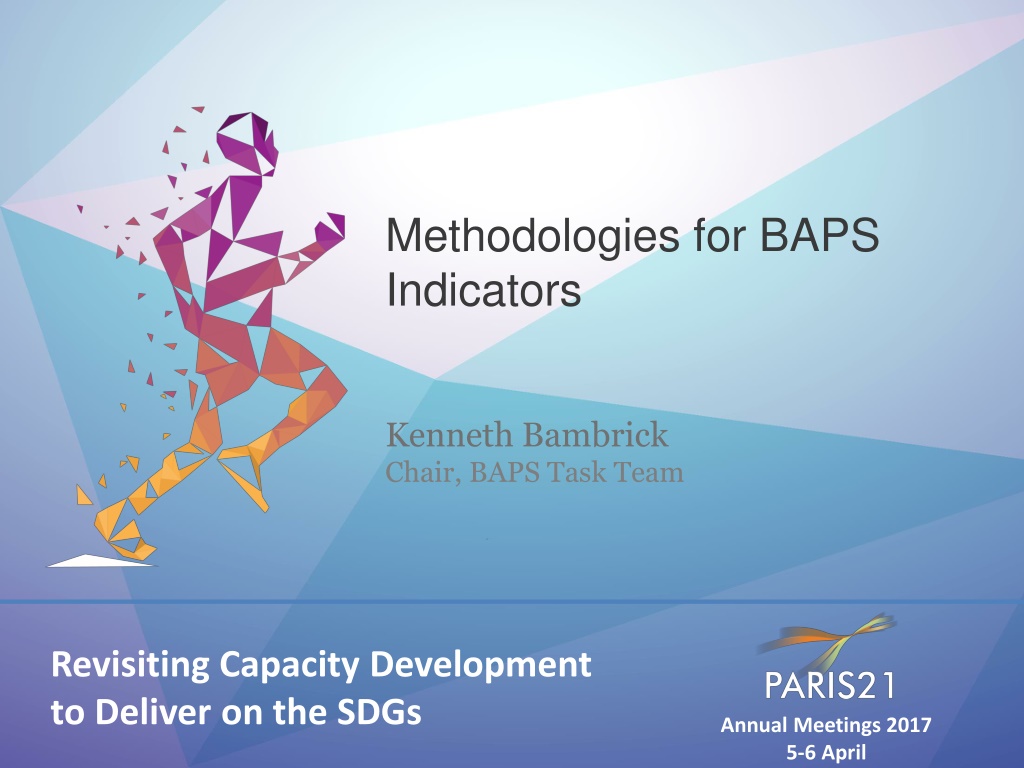 Methodologies for BAPS Indicators

Kenneth Bambrick
Chair, BAPS Task Team

Revisiting Capacity Development to Deliver on the SDGs

PARIS21
Annual Meetings 2017
5-6 April